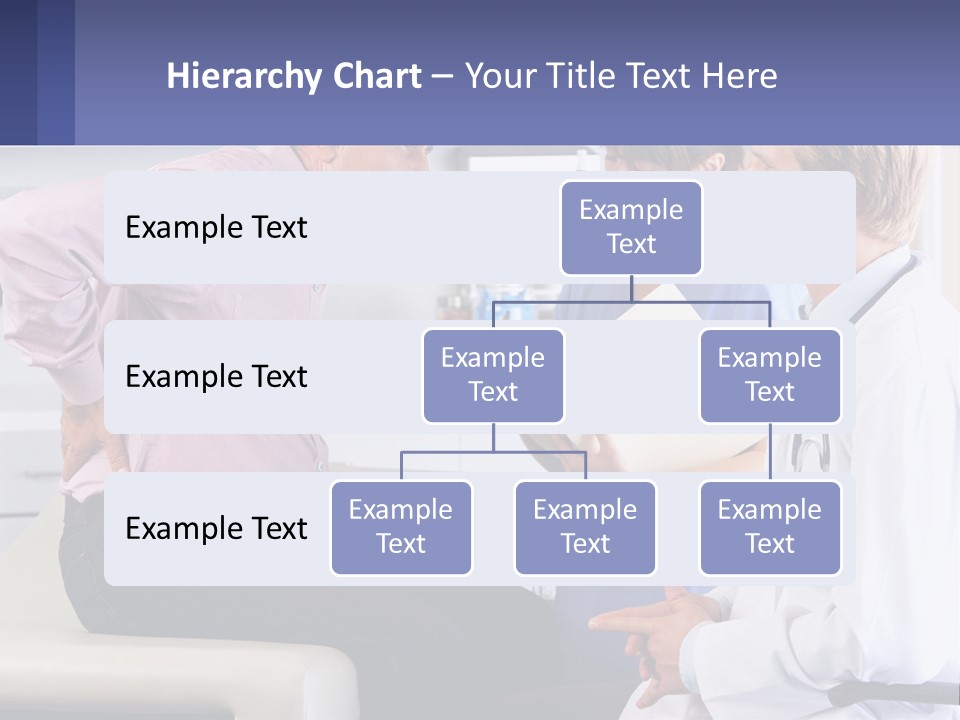 Hierarchy Chart – Your Title Text Here

Example Text

Example Text

Example Text

Example Text

Example Text

Example Text

Example Text

Example Text

Example Text